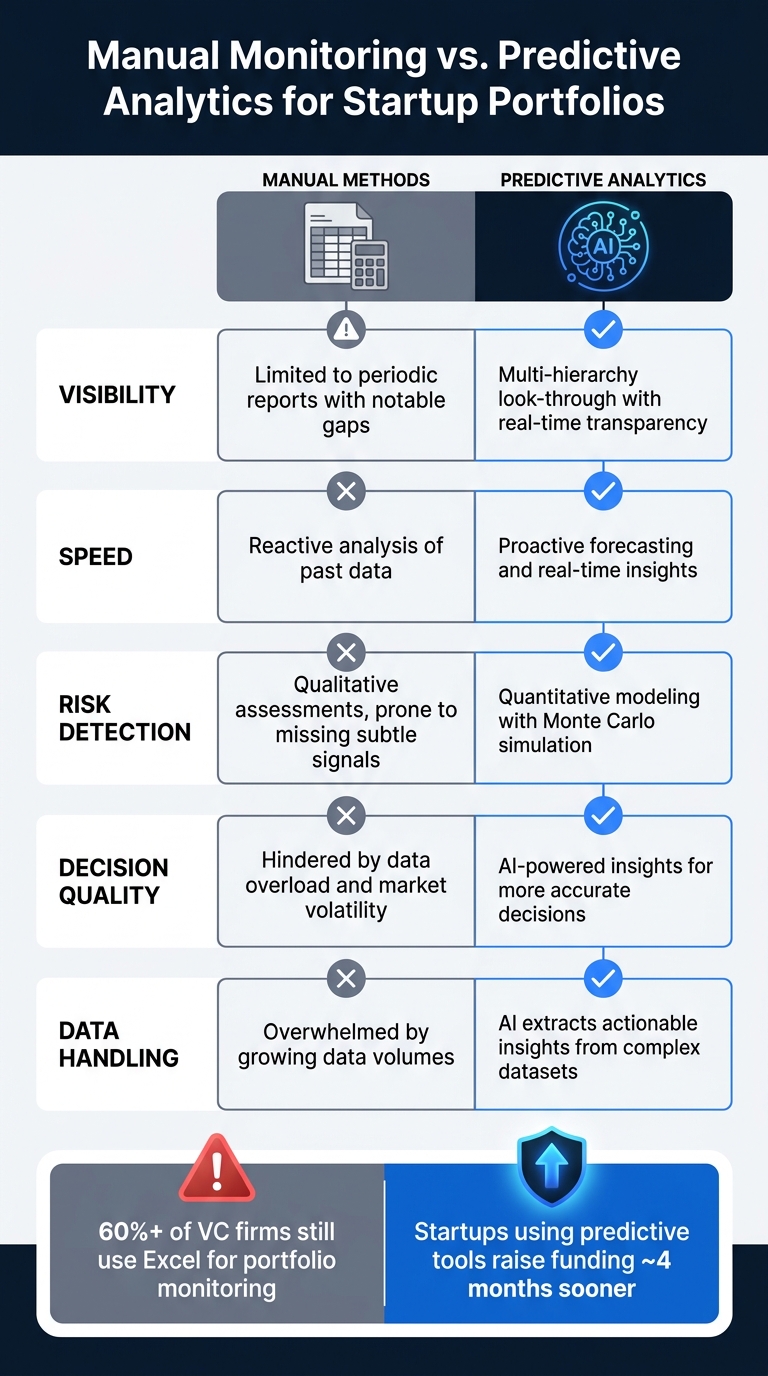 Manual Monitoring vs. Predictive Analytics for Startup Portfolios

| | MANUAL METHODS | PREDICTIVE ANALYTICS |
|---|---|---|
| | | AI |
| VISIBILITY | Limited to periodic reports with notable gaps | Multi-hierarchy look-through with real-time transparency |
| SPEED | Reactive analysis of past data | Proactive forecasting and real-time insights |
| RISK DETECTION | Qualitative assessments, prone to missing subtle signals | Quantitative modeling with Monte Carlo simulation |
| DECISION QUALITY | Hindered by data overload and market volatility | AI-powered insights for more accurate decisions |
| DATA HANDLING | Overwhelmed by growing data volumes | AI extracts actionable insights from complex datasets |

60%+ of VC firms still use Excel for portfolio monitoring

Startups using predictive tools raise funding ~4 months sooner